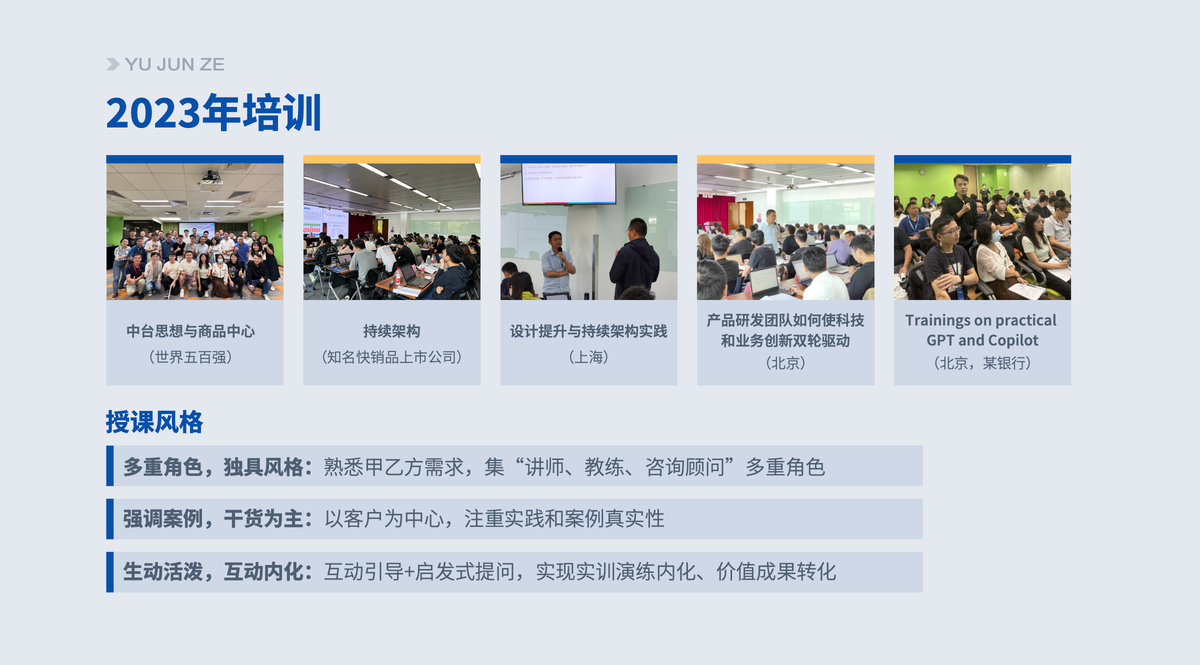 YU JUN ZE

2023年培训

中台思想与商品中心
（世界五百强）

持续架构
（知名快销品上市公司）

设计提升与持续架构实践
（上海）

产品研发团队如何使科技和业务创新双轮驱动
（北京）

Trainings on practical GPT and Copilot
（北京，某银行）

授课风格

多重角色，独具风格：熟悉甲乙方需求，集“讲师、教练、咨询顾问”多重角色

强调案例，干货为主：以客户为中心，注重实践和案例真实性

生动活泼，互动内化：互动引导+启发式提问，实现实训演练内化、价值成果转化